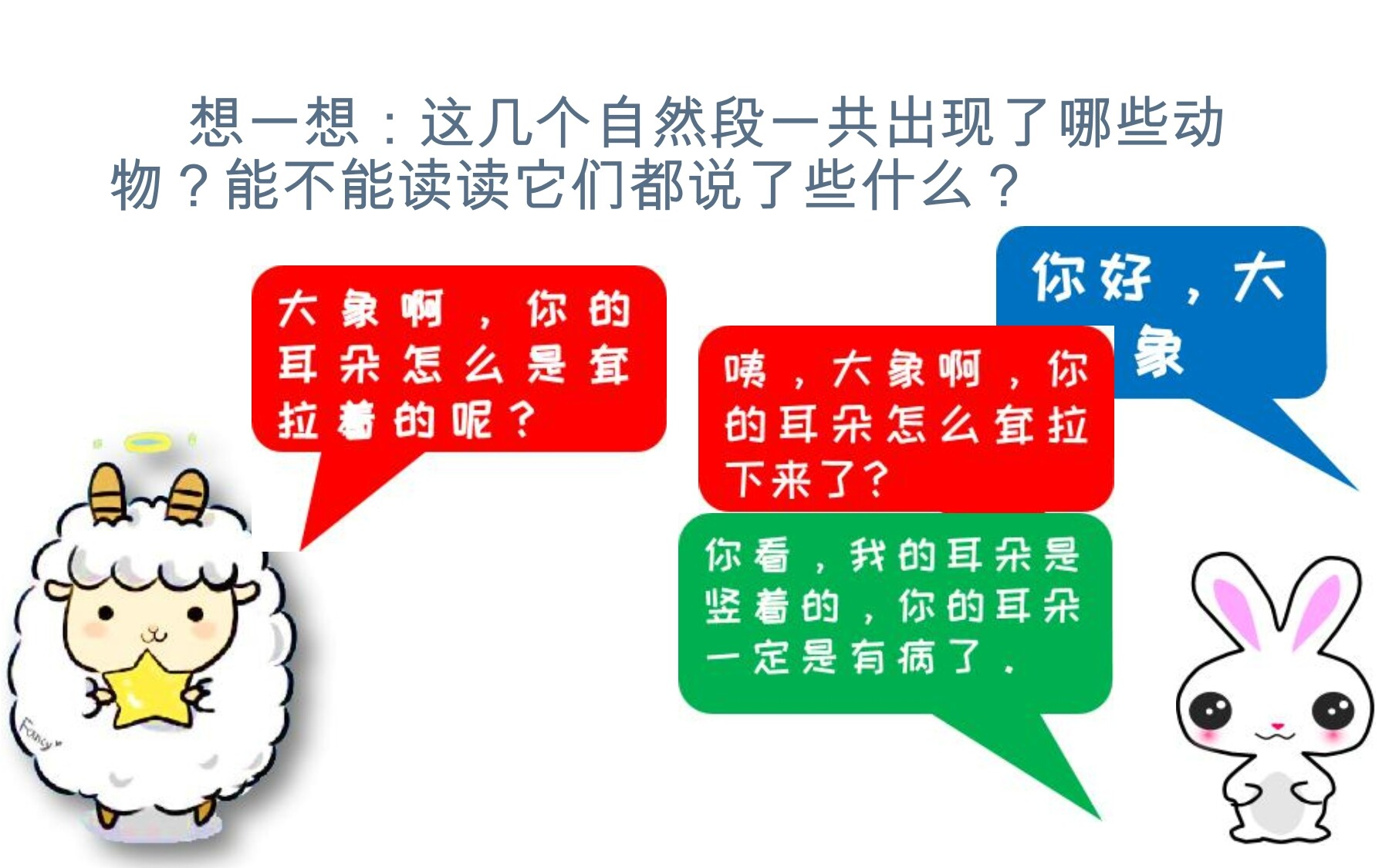 想一想：这几个自然段一共出现了哪些动物？能不能读读它们都说了些什么？

大象啊，你的耳朵怎么是耷拉着的呢？

你好，大象

咦，大象啊，你的耳朵怎么耷拉下来了？

你看，我的耳朵是竖着的，你的耳朵一定是有病了．

Fancy